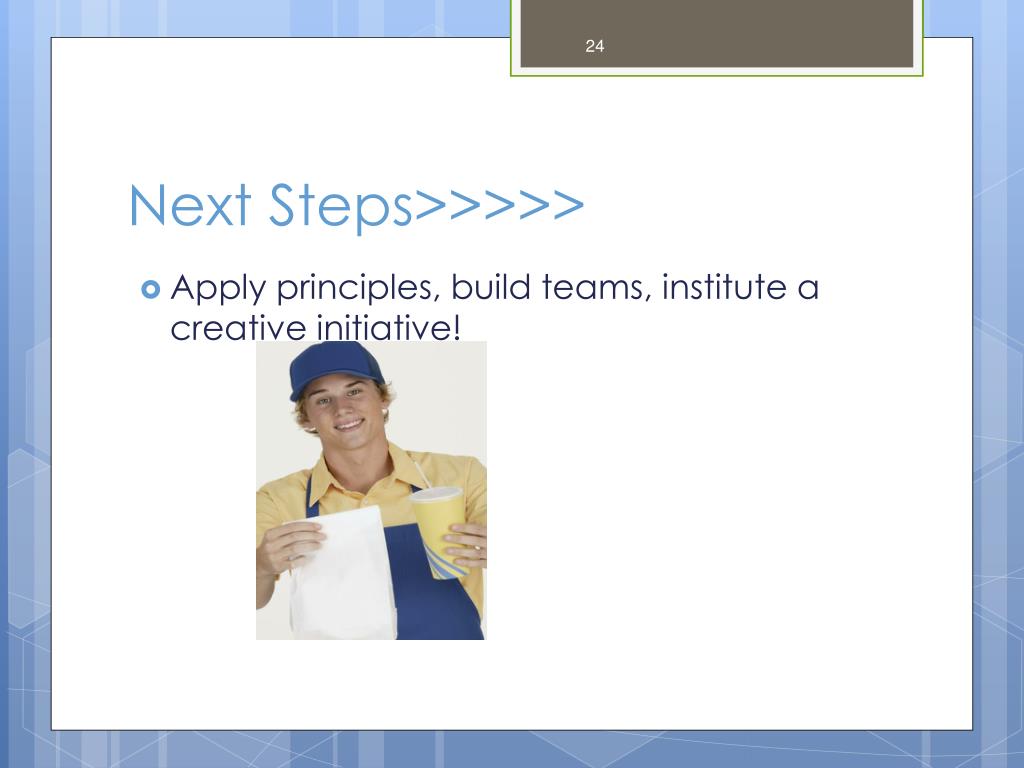 24

Next Steps>>>>>

Apply principles, build teams, institute a creative initiative!